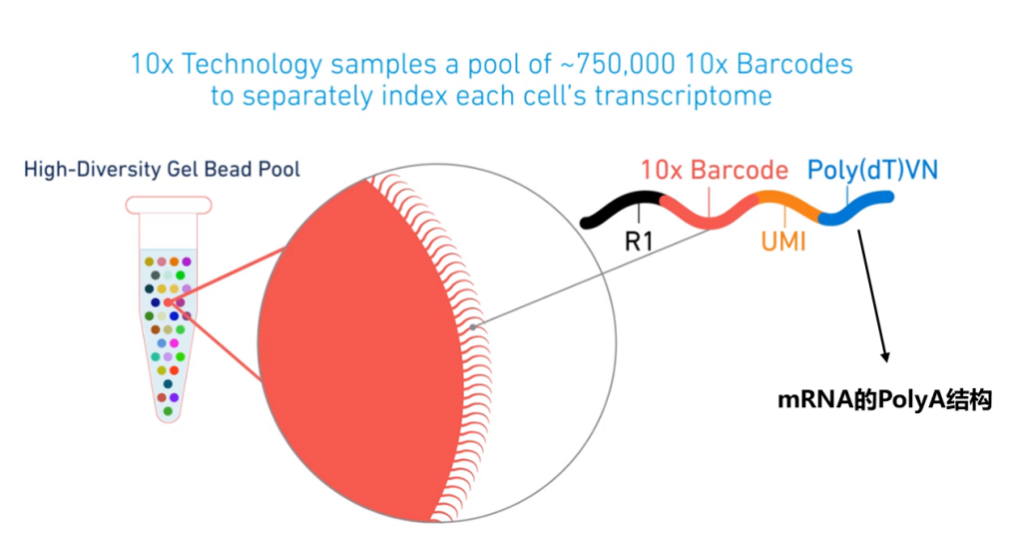 10x Technology samples a pool of ~750,000 10x Barcodes to separately index each cell's transcriptome

High-Diversity Gel Bead Pool

10x Barcode

Poly(dT)VN

R1

UMI

mRNA的PolyA结构